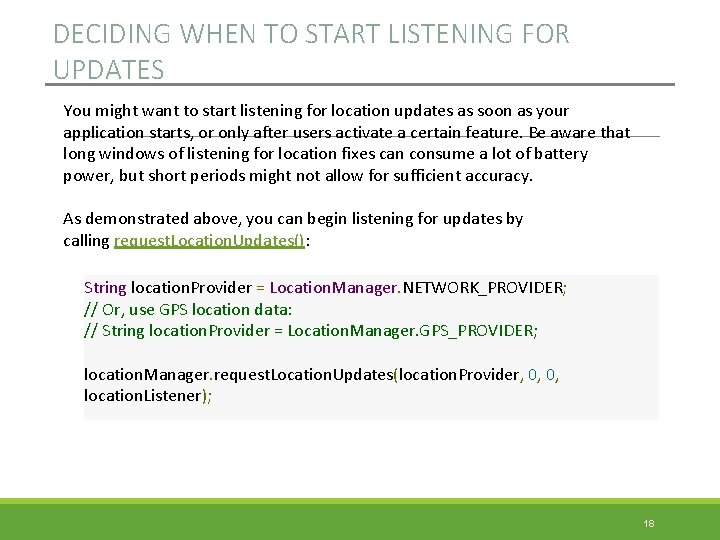 DECIDING WHEN TO START LISTENING FOR UPDATES

You might want to start listening for location updates as soon as your application starts, or only after users activate a certain feature. Be aware that long windows of listening for location fixes can consume a lot of battery power, but short periods might not allow for sufficient accuracy.

As demonstrated above, you can begin listening for updates by calling requestLocationUpdates():

String locationProvider = LocationManager.NETWORK_PROVIDER;
// Or, use GPS location data:
// String locationProvider = LocationManager.GPS_PROVIDER;

locationManager.requestLocationUpdates(locationProvider, 0, 0, locationListener);

18